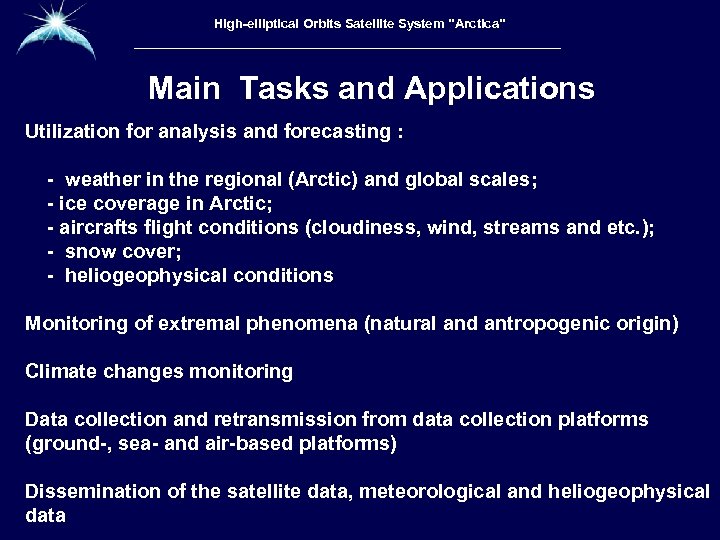 High-elliptical Orbits Satellite System "Arctica"

Main Tasks and Applications

Utilization for analysis and forecasting :

- weather in the regional (Arctic) and global scales;
- ice coverage in Arctic;
- aircrafts flight conditions (cloudiness, wind, streams and etc.);
- snow cover;
- heliogeophysical conditions

Monitoring of extremal phenomena (natural and antropogenic origin)

Climate changes monitoring

Data collection and retransmission from data collection platforms (ground-, sea- and air-based platforms)

Dissemination of the satellite data, meteorological and heliogeophysical data